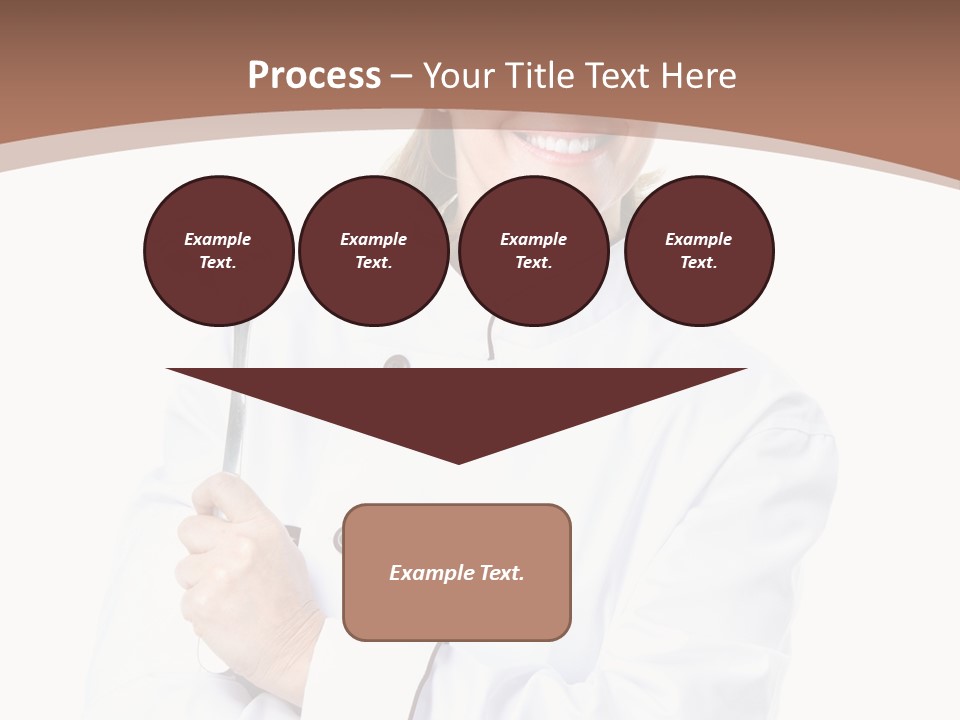 Process – Your Title Text Here

Example Text.

Example Text.

Example Text.

Example Text.

Example Text.